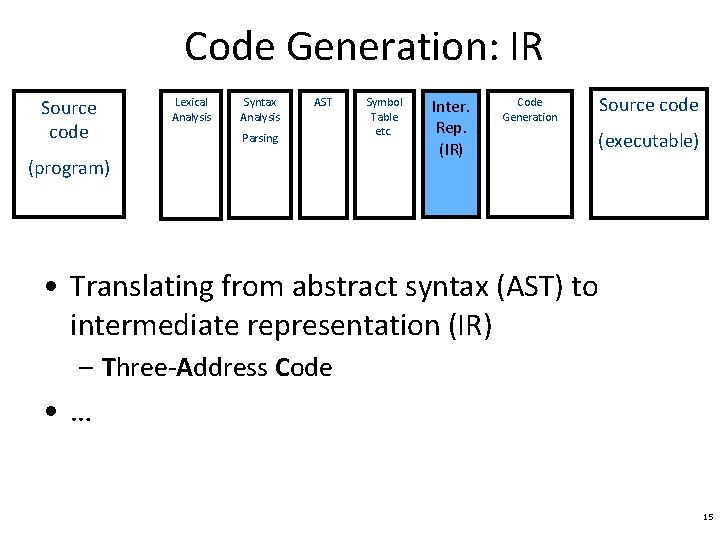 Code Generation: IR

Source code (program)

Lexical Analysis

Syntax Analysis Parsing

AST

Symbol Table etc

Inter. Rep. (IR)

Code Generation

Source code (executable)

• Translating from abstract syntax (AST) to intermediate representation (IR)

– Three-Address Code

• …

15